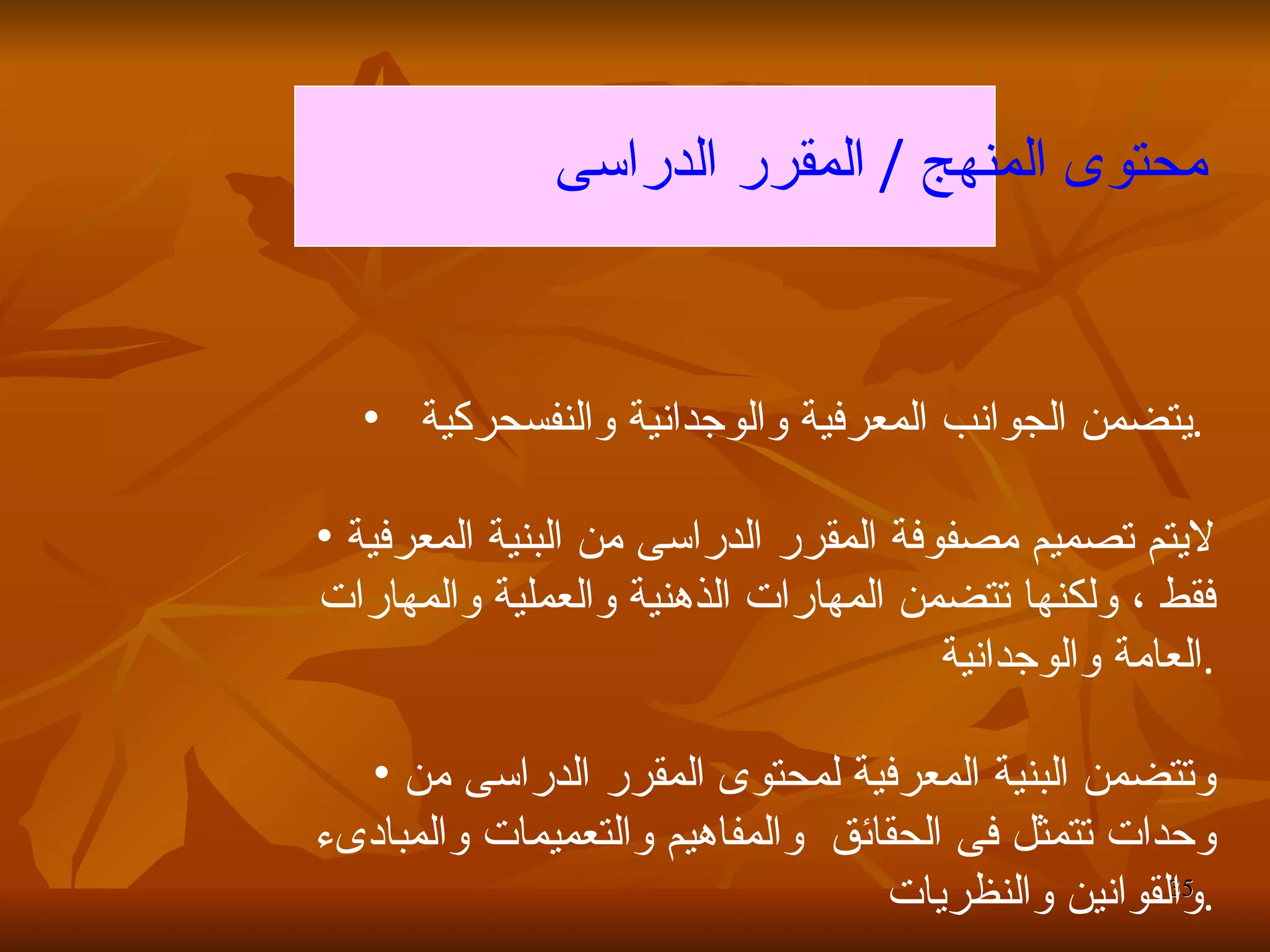 محتوى المنهج / المقرر الدراسى

• يتضمن الجوانب المعرفية والوجدانية والنفسحركية.

• لايتم تصميم مصفوفة المقرر الدراسى من البنية المعرفية فقط ، ولكنها تتضمن المهارات الذهنية والعملية والمهارات العامة والوجدانية.

• وتتضمن البنية المعرفية لمحتوى المقرر الدراسى من وحدات تتمثل فى الحقائق والمفاهيم والتعميمات والمبادىء والقوانين والنظريات.

15